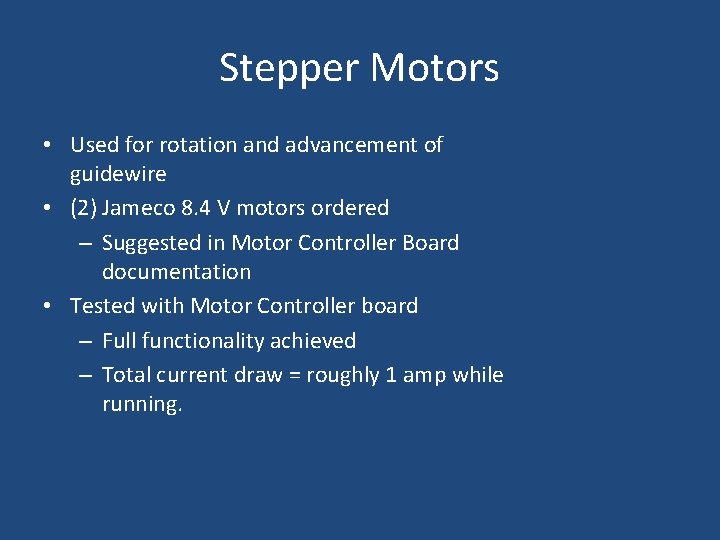 Stepper Motors

• Used for rotation and advancement of guidewire
• (2) Jameco 8.4 V motors ordered
– Suggested in Motor Controller Board documentation
• Tested with Motor Controller board
– Full functionality achieved
– Total current draw = roughly 1 amp while running.